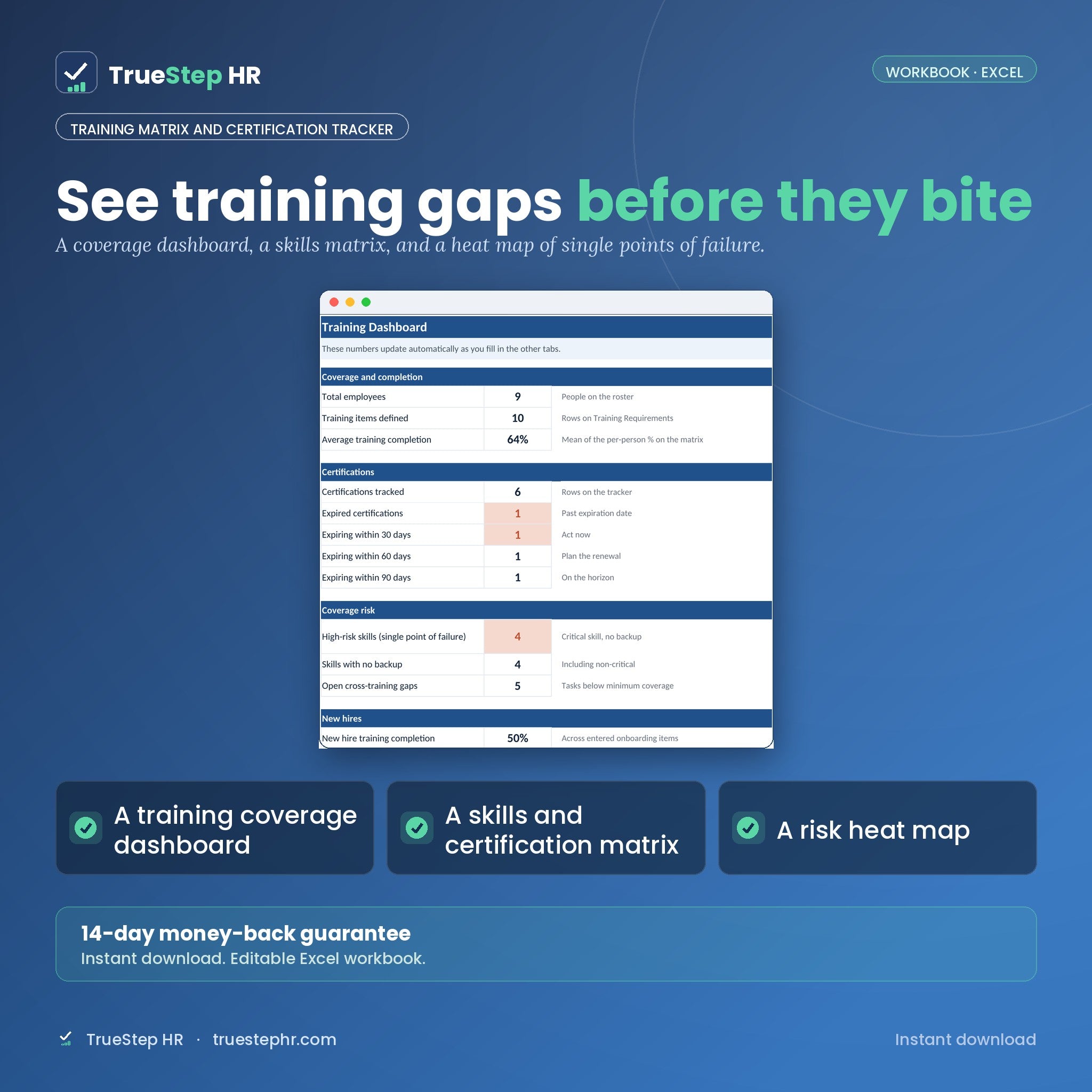 TrueStep HR

WORKBOOK · EXCEL

TRAINING MATRIX AND CERTIFICATION TRACKER

See training gaps before they bite

A coverage dashboard, a skills matrix, and a heat map of single points of failure.

Training Dashboard

These numbers update automatically as you fill in the other tabs.

Coverage and completion

| Total employees | 9 | People on the roster |
|---|---|---|
| Training items defined | 10 | Rows on Training Requirements |
| Average training completion | 64% | Mean of the per-person % on the matrix |

Certifications

| Certifications tracked | 6 | Rows on the tracker |
|---|---|---|
| Expired certifications | 1 | Past expiration date |
| Expiring within 30 days | 1 | Act now |
| Expiring within 60 days | 1 | Plan the renewal |
| Expiring within 90 days | 1 | On the horizon |

Coverage risk

| High-risk skills (single point of failure) | 4 | Critical skill, no backup |
|---|---|---|
| Skills with no backup | 4 | Including non-critical |
| Open cross-training gaps | 5 | Tasks below minimum coverage |

New hires

| New hire training completion | 50% | Across entered onboarding items |
|---|---|---|

A training coverage dashboard

A skills and certification matrix

A risk heat map

14-day money-back guarantee
Instant download. Editable Excel workbook.

TrueStep HR · truestephr.com

Instant download